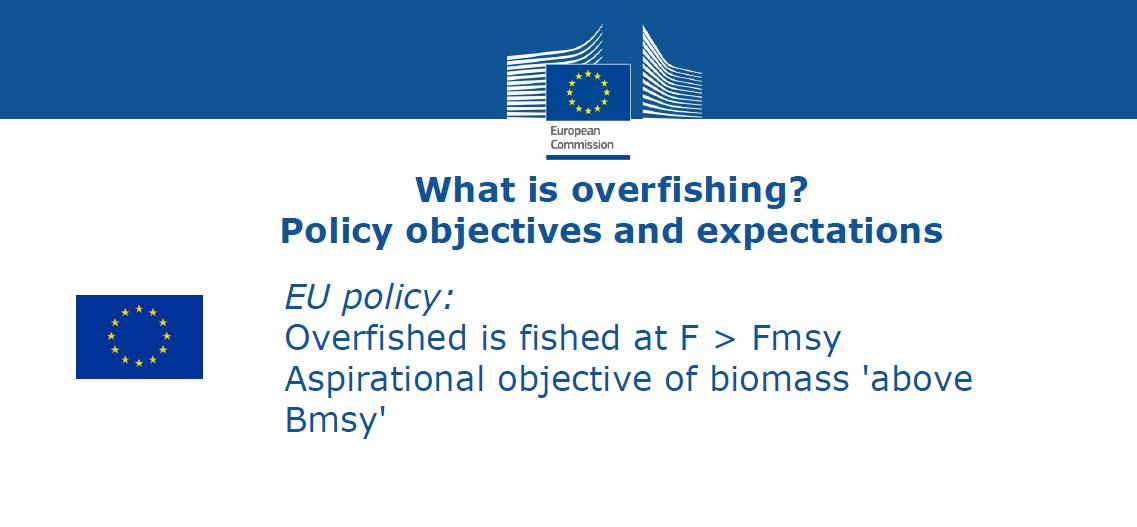 European Commission

What is overfishing?
Policy objectives and expectations

EU policy:
Overfished is fished at F > Fmsy
Aspirational objective of biomass 'above Bmsy'